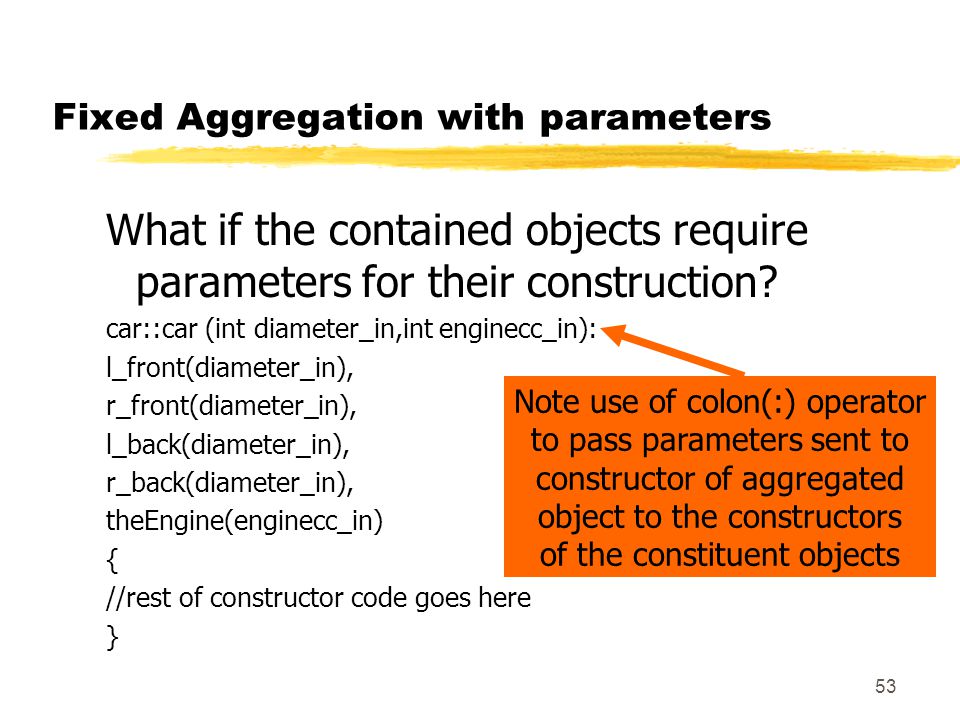 Fixed Aggregation with parameters

What if the contained objects require parameters for their construction?

car::car (int diameter_in,int enginecc_in):
l_front(diameter_in),
r_front(diameter_in),
l_back(diameter_in),
r_back(diameter_in),
theEngine(enginecc_in)
{
//rest of constructor code goes here
}

Note use of colon(:) operator to pass parameters sent to constructor of aggregated object to the constructors of the constituent objects

53